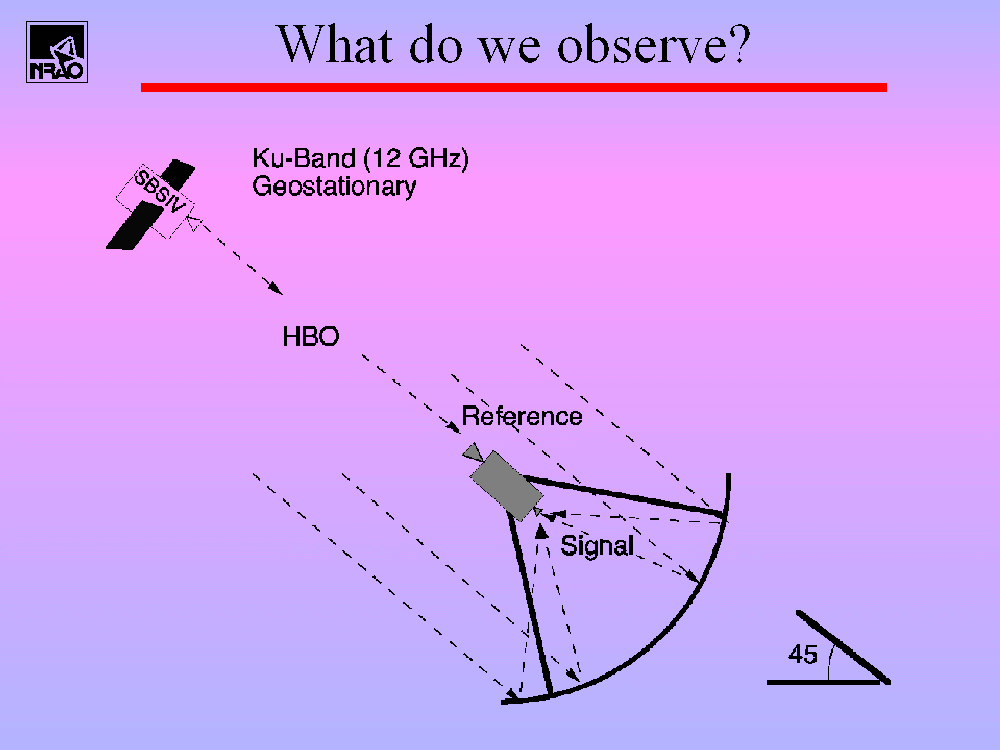 NRAO

What do we observe?

SBSIV

Ku-Band (12 GHz)
Geostationary

HBO

Reference

Signal

45